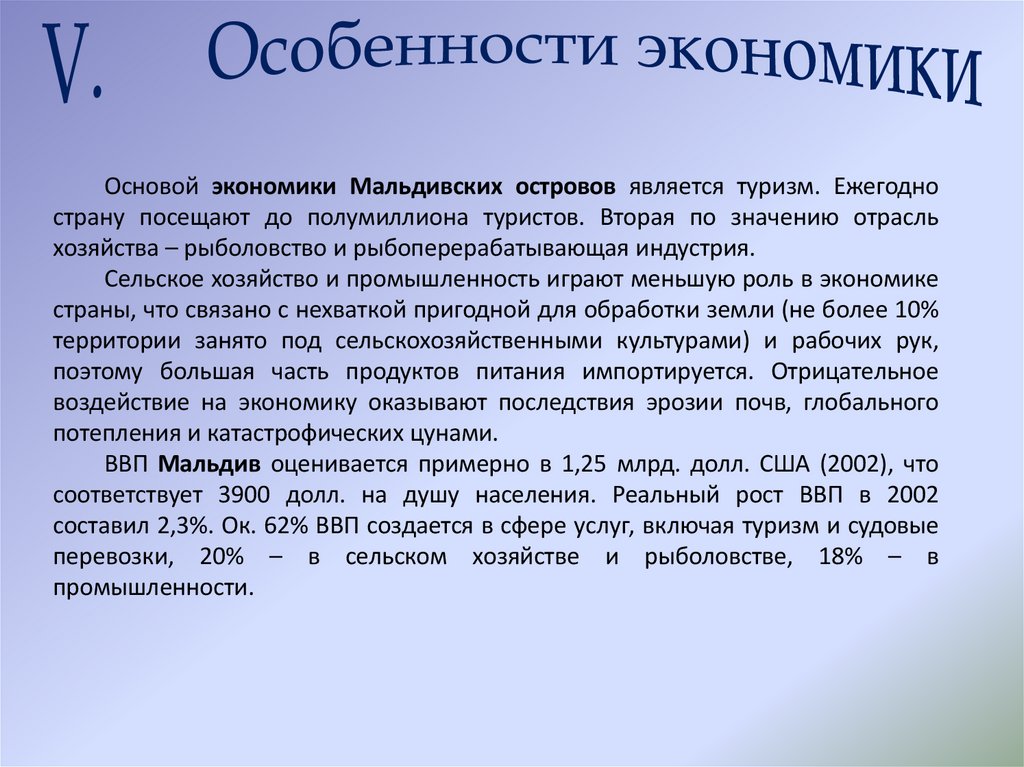 V. Особенности экономики

Основой экономики Мальдивских островов является туризм. Ежегодно страну посещают до полумиллиона туристов. Вторая по значению отрасль хозяйства – рыболовство и рыбоперерабатывающая индустрия.

Сельское хозяйство и промышленность играют меньшую роль в экономике страны, что связано с нехваткой пригодной для обработки земли (не более 10% территории занято под сельскохозяйственными культурами) и рабочих рук, поэтому большая часть продуктов питания импортируется. Отрицательное воздействие на экономику оказывают последствия эрозии почв, глобального потепления и катастрофических цунами.

ВВП Мальдив оценивается примерно в 1,25 млрд. долл. США (2002), что соответствует 3900 долл. на душу населения. Реальный рост ВВП в 2002 составил 2,3%. Ок. 62% ВВП создается в сфере услуг, включая туризм и судовые перевозки, 20% – в сельском хозяйстве и рыболовстве, 18% – в промышленности.